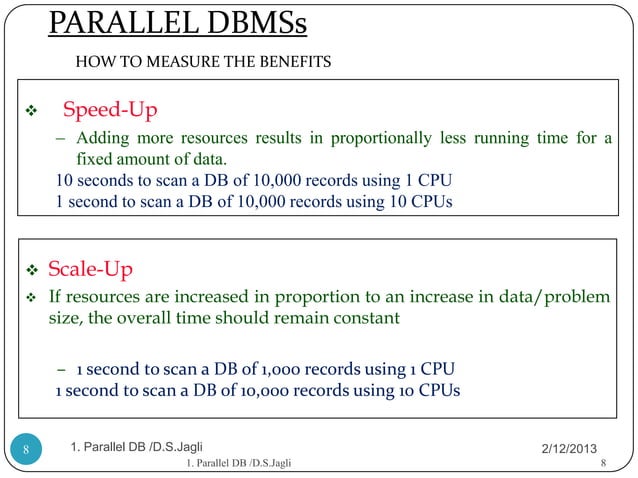 PARALLEL DBMSs

HOW TO MEASURE THE BENEFITS

❖ Speed-Up

– Adding more resources results in proportionally less running time for a fixed amount of data.

10 seconds to scan a DB of 10,000 records using 1 CPU
1 second to scan a DB of 10,000 records using 10 CPUs

❖ Scale-Up

❖ If resources are increased in proportion to an increase in data/problem size, the overall time should remain constant

– 1 second to scan a DB of 1,000 records using 1 CPU
1 second to scan a DB of 10,000 records using 10 CPUs

8

1. Parallel DB /D.S.Jagli

2/12/2013

1. Parallel DB /D.S.Jagli

8